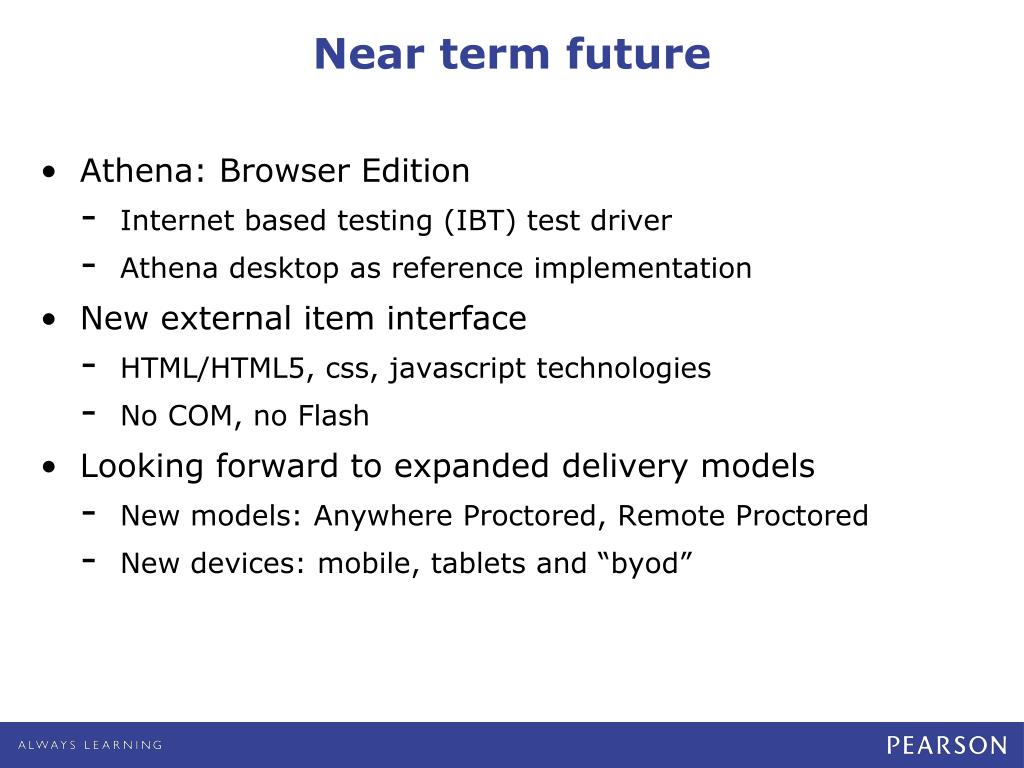 Near term future

• Athena: Browser Edition
  - Internet based testing (IBT) test driver
  - Athena desktop as reference implementation
• New external item interface
  - HTML/HTML5, css, javascript technologies
  - No COM, no Flash
• Looking forward to expanded delivery models
  - New models: Anywhere Proctored, Remote Proctored
  - New devices: mobile, tablets and “byod”

ALWAYS LEARNING

PEARSON